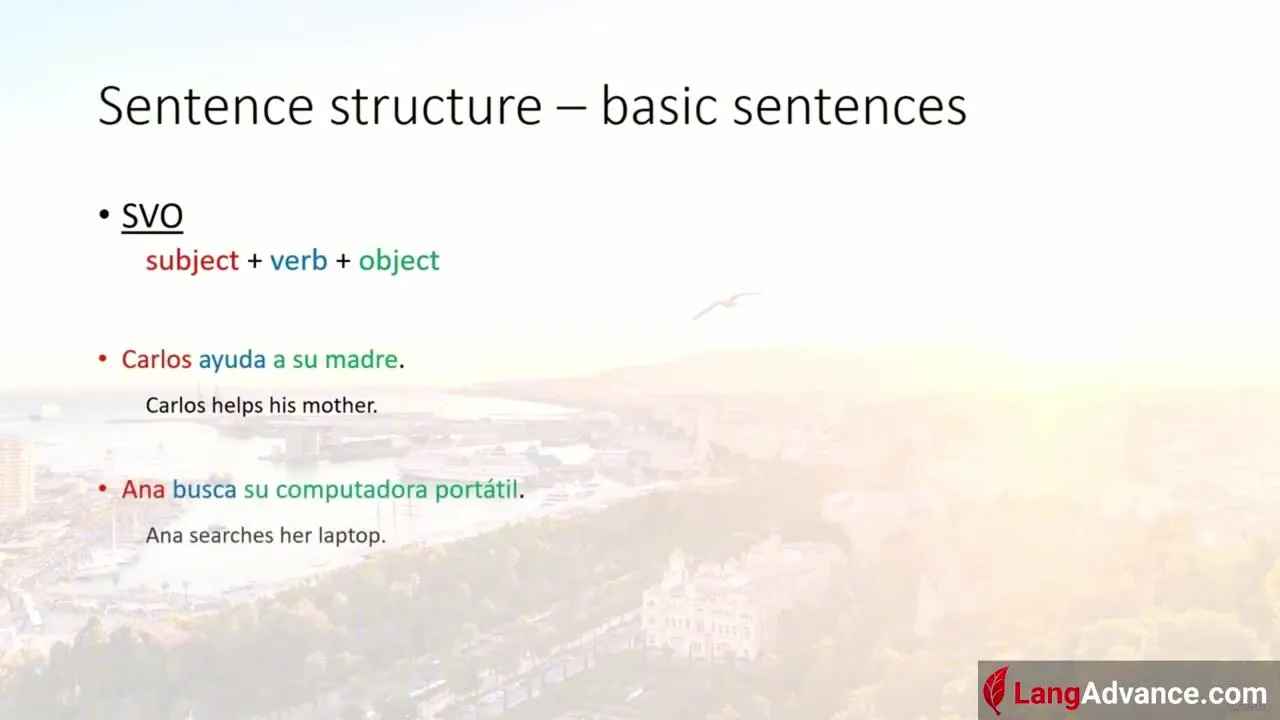 Sentence structure – basic sentences

• SVO
subject + verb + object

• Carlos ayuda a su madre.
Carlos helps his mother.

• Ana busca su computadora portátil.
Ana searches her laptop.

LangAdvance.com